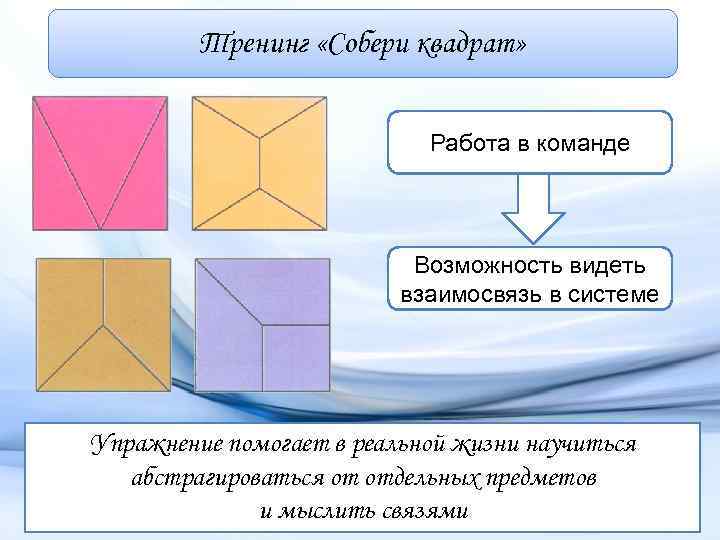 Тренинг «Собери квадрат»

Работа в команде

Возможность видеть взаимосвязь в системе

Упражнение помогает в реальной жизни научиться абстрагироваться от отдельных предметов и мыслить связями